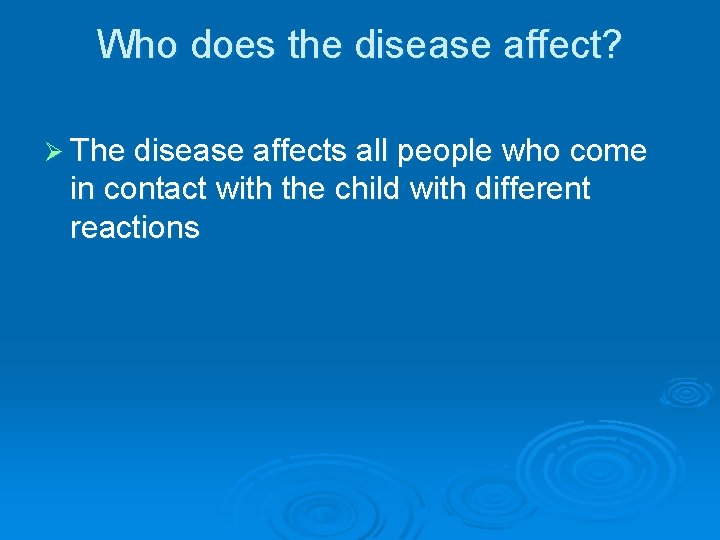 Who does the disease affect?

➢ The disease affects all people who come in contact with the child with different reactions